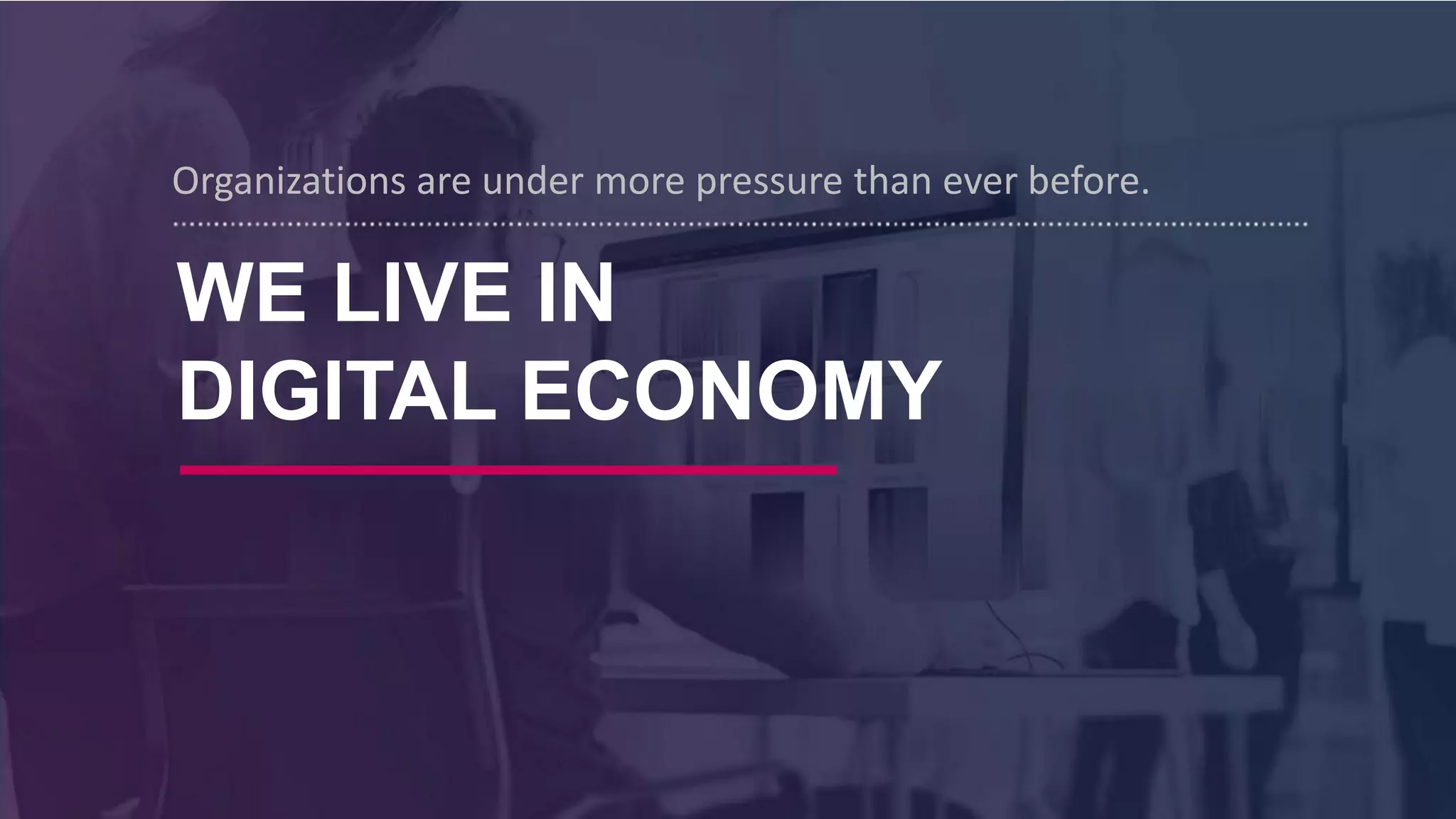 Organizations are under more pressure than ever before.

WE LIVE IN
DIGITAL ECONOMY